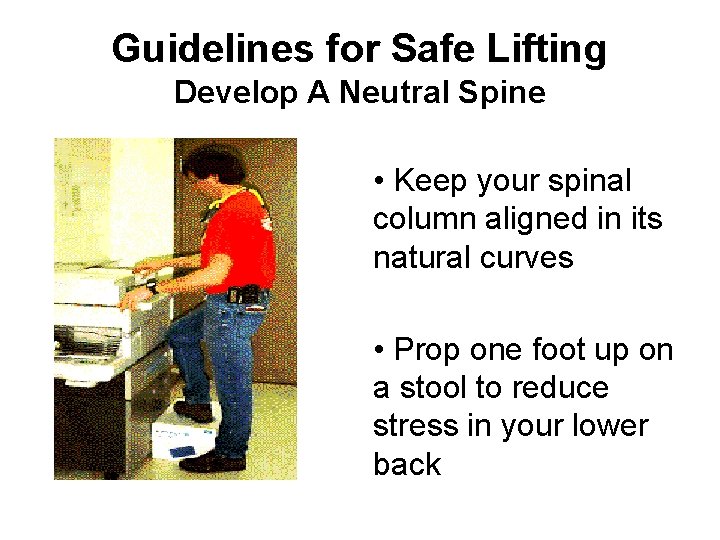 Guidelines for Safe Lifting
Develop A Neutral Spine

• Keep your spinal column aligned in its natural curves

• Prop one foot up on a stool to reduce stress in your lower back